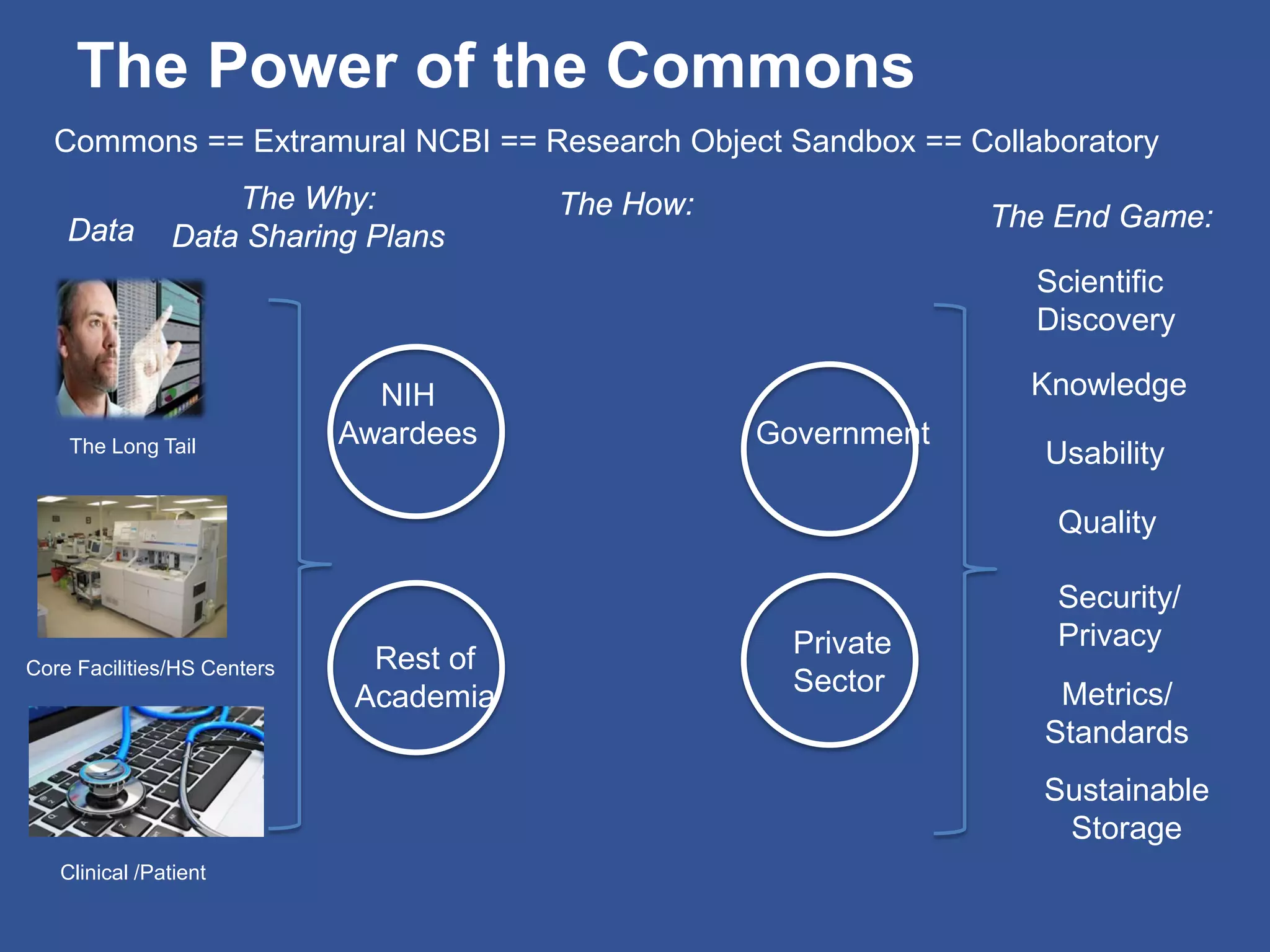 The Power of the Commons

Commons == Extramural NCBI == Research Object Sandbox == Collaboratory

Data

The Why:
Data Sharing Plans

The How:

The End Game:

The Long Tail

Core Facilities/HS Centers

Clinical /Patient

NIH Awardees

Rest of Academia

Government

Private Sector

Scientific Discovery

Knowledge

Usability

Quality

Security/ Privacy

Metrics/ Standards

Sustainable Storage